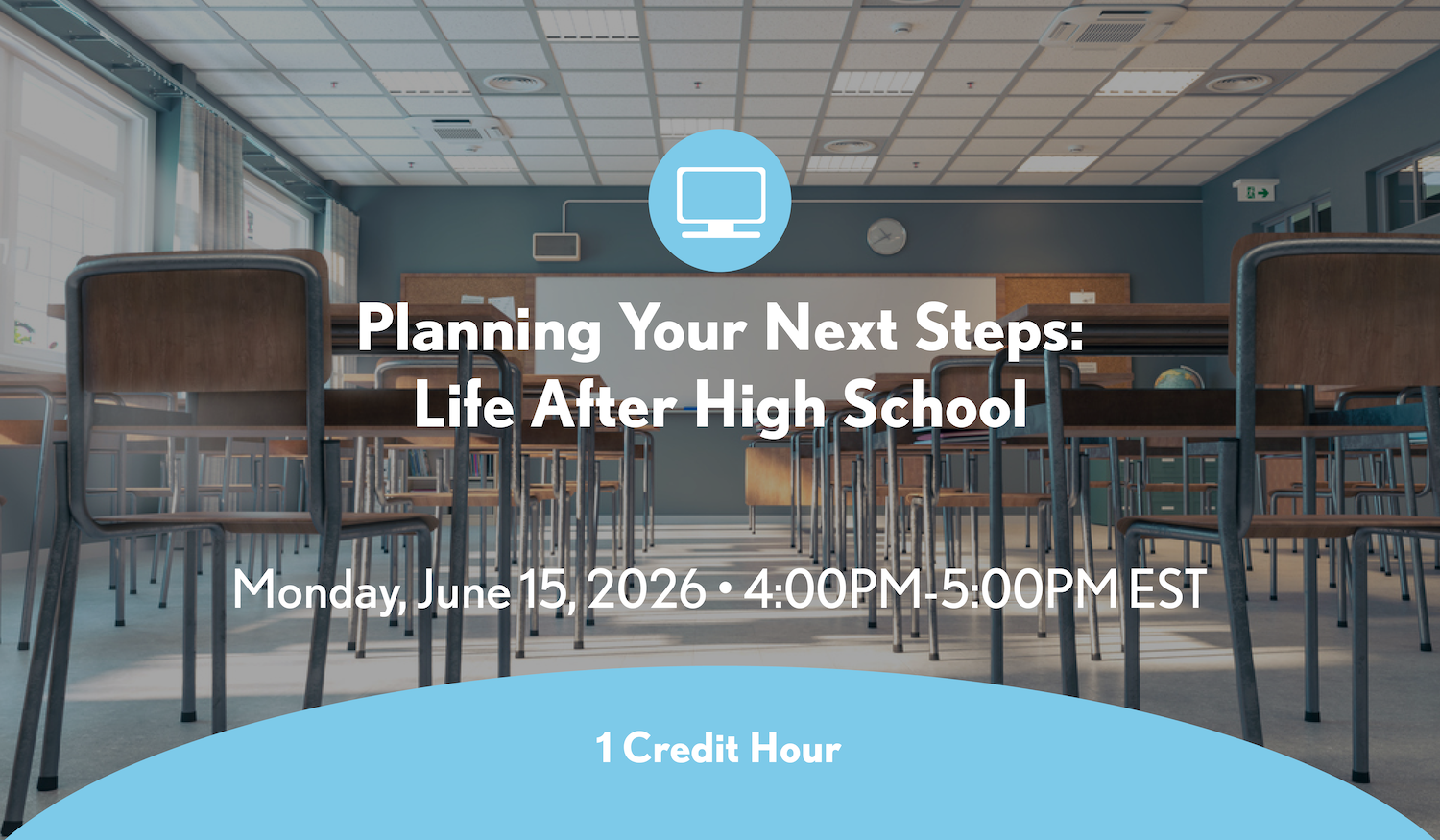 Planning Your Next Steps: Life After High School

Monday, June 15, 2026 • 4:00PM-5:00PM EST

1 Credit Hour